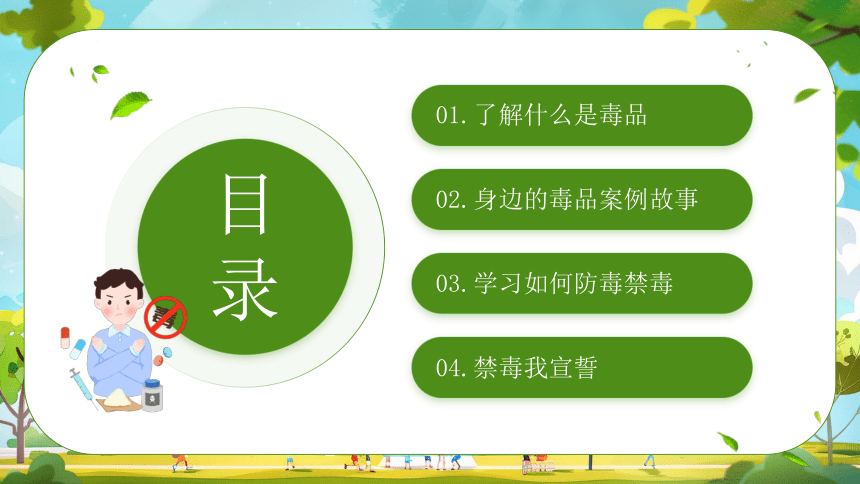 目录

01.了解什么是毒品

02.身边的毒品案例故事

03.学习如何防毒禁毒

04.禁毒我宣誓